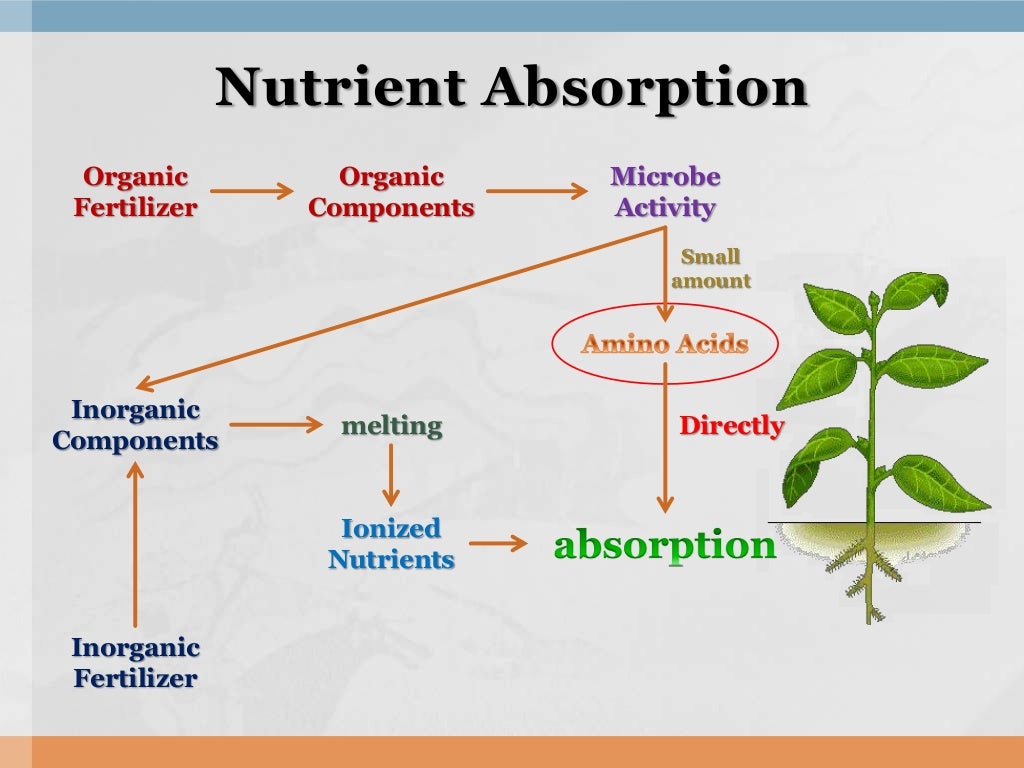 Nutrient Absorption

Organic Fertilizer

Organic Components

Microbe Activity

Small amount

Amino Acids

Inorganic Components

melting

Directly

Ionized Nutrients

absorption

Inorganic Fertilizer